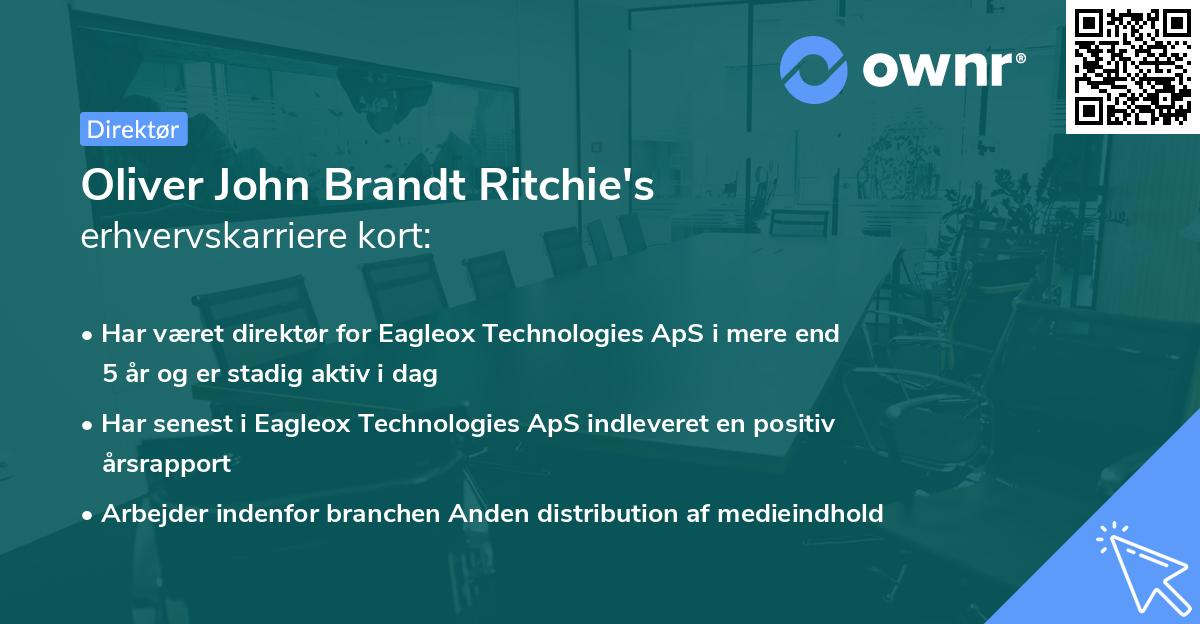 ownr®

Direktør

Oliver John Brandt Ritchie's
erhvervskarriere kort:

• Har været direktør for Eagleox Technologies ApS i mere end 5 år og er stadig aktiv i dag

• Har senest i Eagleox Technologies ApS indleveret en positiv årsrapport

• Arbejder indenfor branchen Anden distribution af medieindhold